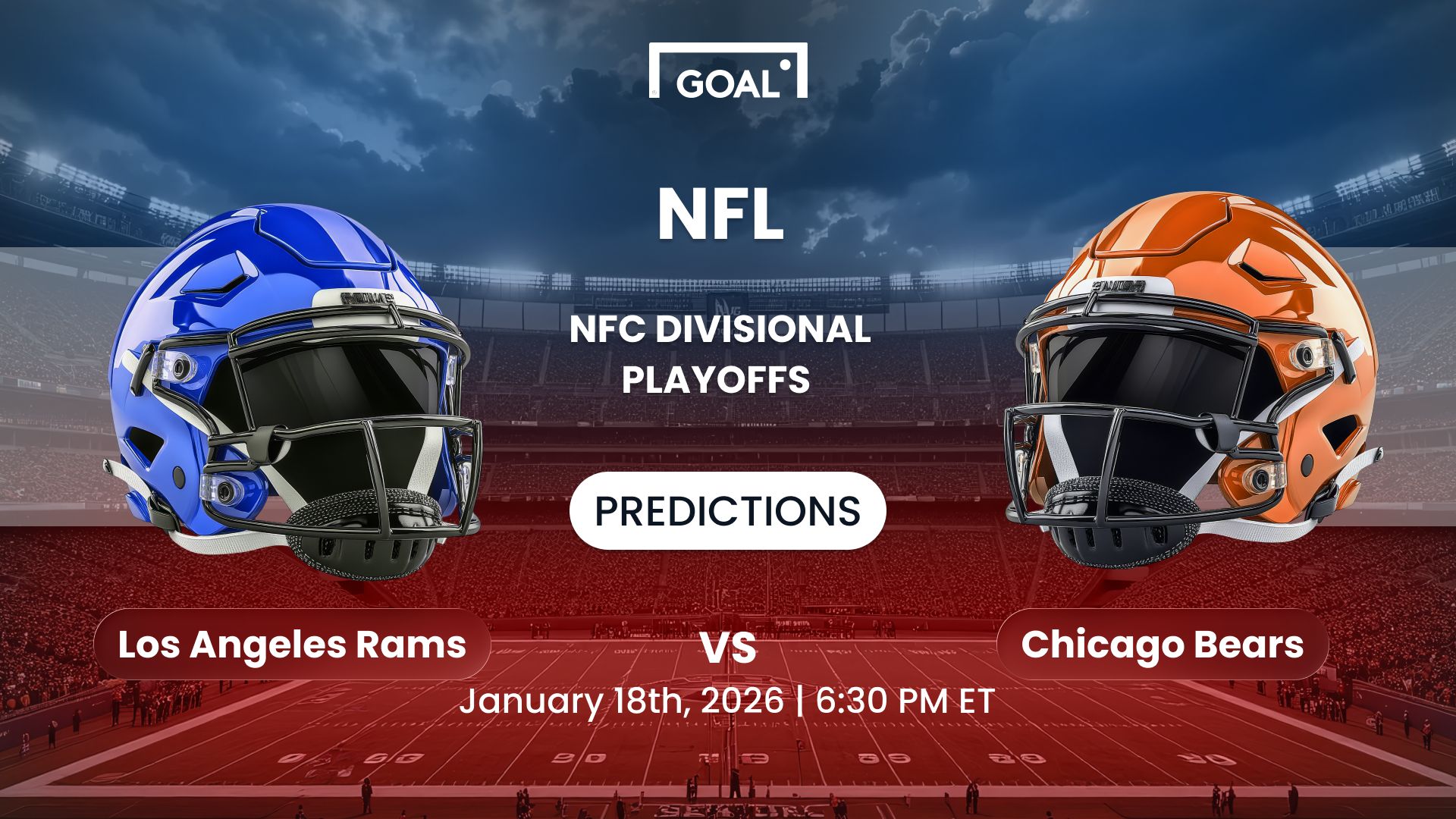 GOAL

NFL

NFC DIVISIONAL PLAYOFFS

PREDICTIONS

Los Angeles Rams

VS

Chicago Bears

January 18th, 2026 | 6:30 PM ET